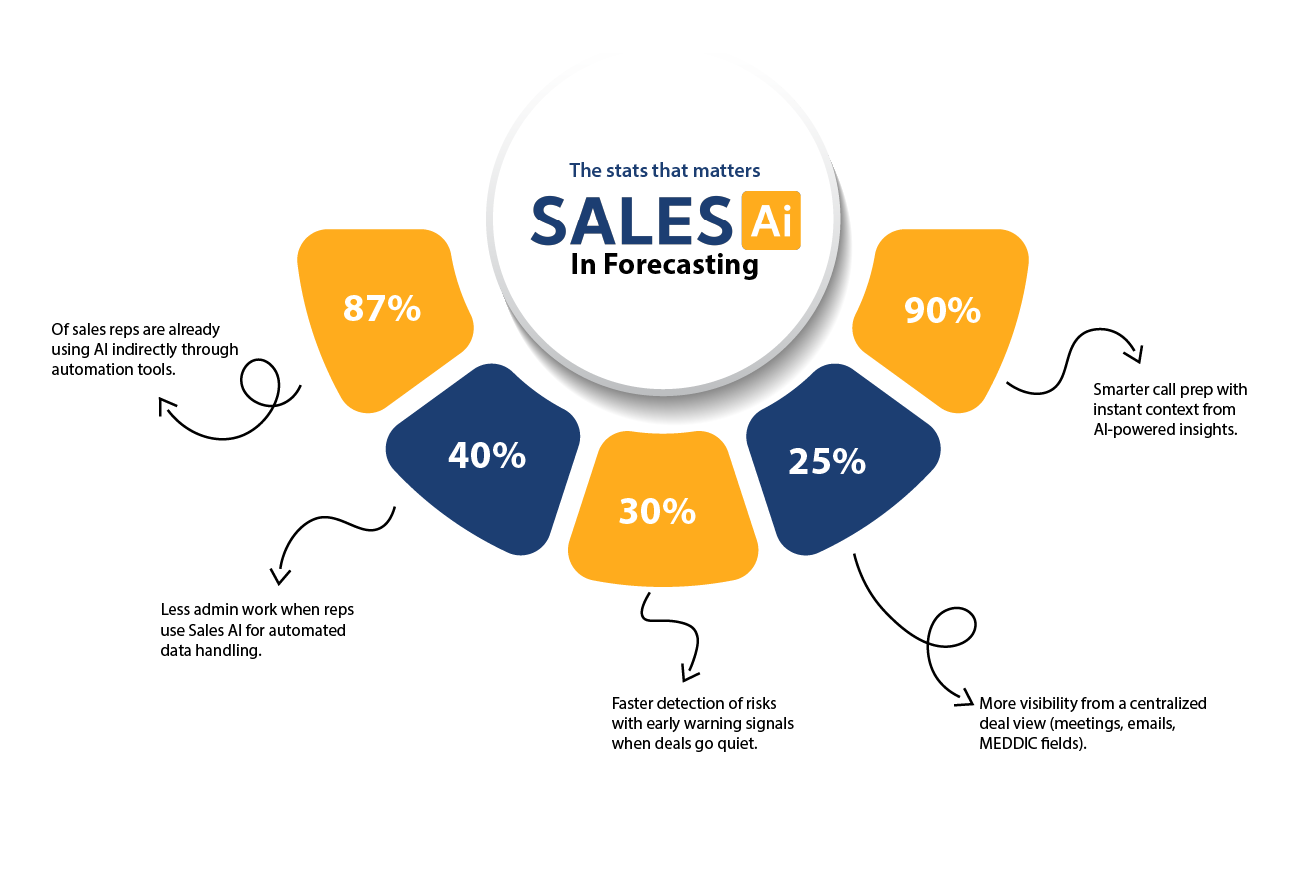 The stats that matters

SALES Ai

In Forecasting

87%

Of sales reps are already using AI indirectly through automation tools.

40%

Less admin work when reps use Sales AI for automated data handling.

30%

Faster detection of risks with early warning signals when deals go quiet.

25%

More visibility from a centralized deal view (meetings, emails, MEDDIC fields).

90%

Smarter call prep with instant context from AI-powered insights.